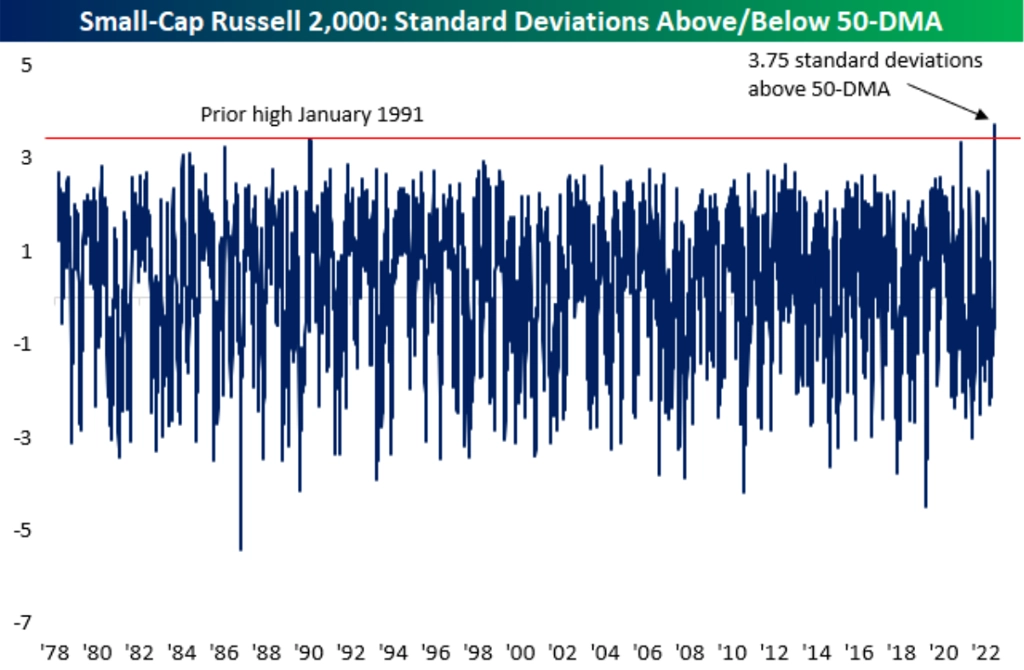 Small-Cap Russell 2,000: Standard Deviations Above/Below 50-DMA

3.75 standard deviations above 50-DMA

Prior high January 1991

5
3
1
-1
-3
-5
-7

'78 '80 '82 '84 '86 '88 '90 '92 '94 '96 '98 '00 '02 '04 '06 '08 '10 '12 '14 '16 '18 '20 '22